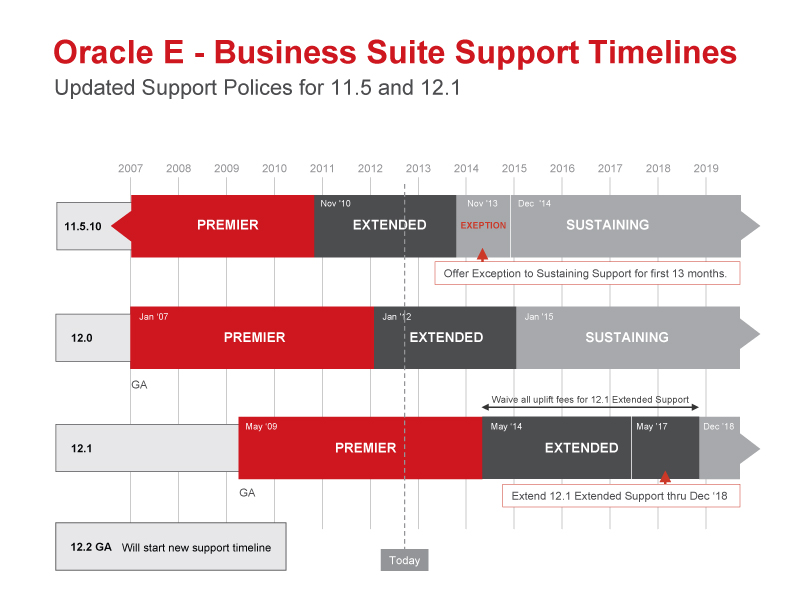 Oracle E - Business Suite Support Timelines
Updated Support Polices for 11.5 and 12.1

2007 2008 2009 2010 2011 2012 2013 2014 2015 2016 2017 2018 2019

11.5.10
PREMIER
Nov '10
EXTENDED
Nov '13
EXEPTION
Dec '14
SUSTAINING
Offer Exception to Sustaining Support for first 13 months.

12.0
Jan '07
PREMIER
Jan '12
EXTENDED
Jan '15
SUSTAINING
GA

Waive all uplift fees for 12.1 Extended Support

12.1
May '09
PREMIER
May '14
EXTENDED
May '17
Dec '18
GA
Extend 12.1 Extended Support thru Dec '18

12.2 GA Will start new support timeline

Today